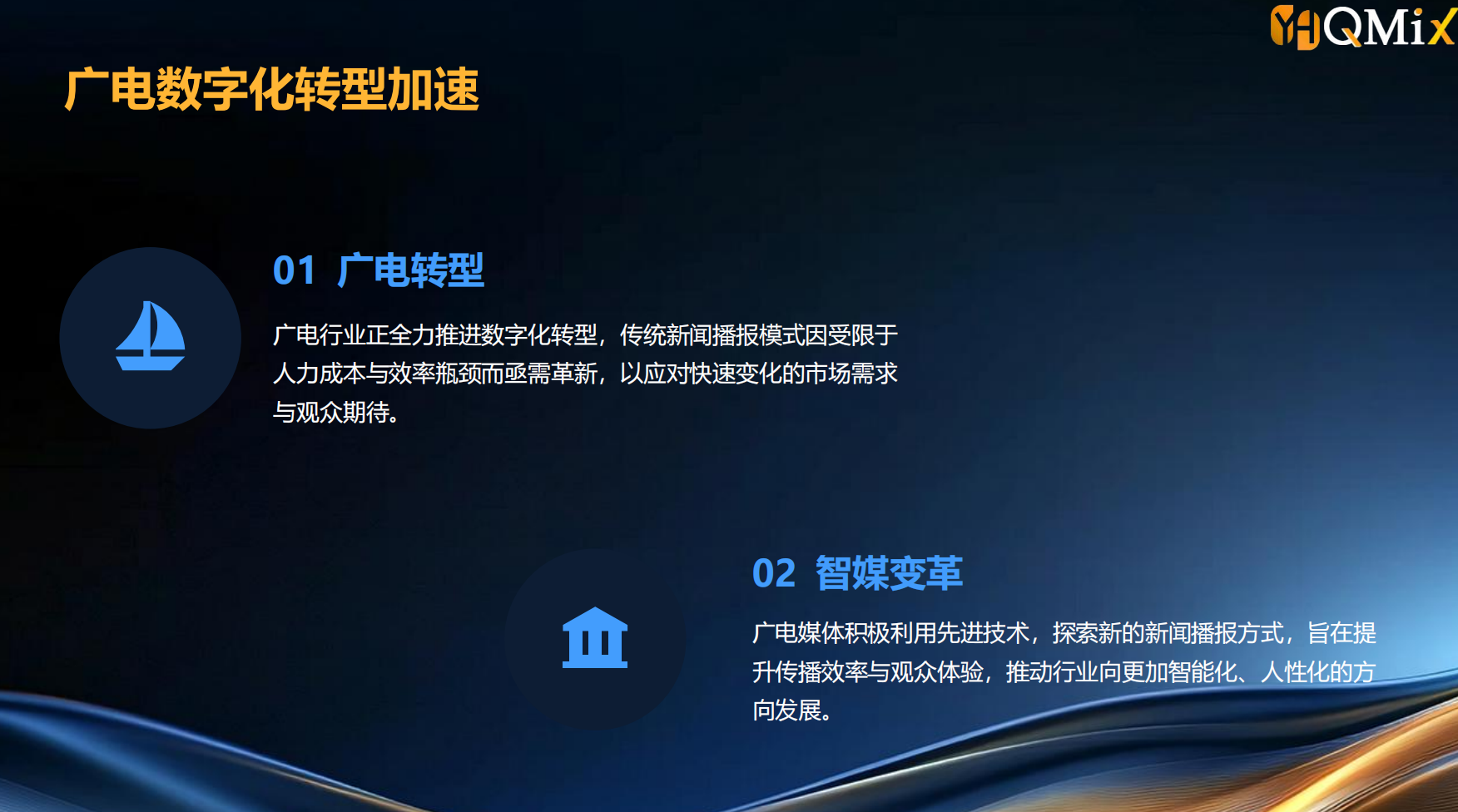 YHQMix

广电数字化转型加速

01 广电转型

广电行业正全力推进数字化转型，传统新闻播报模式因受限于人力成本与效率瓶颈而亟需革新，以应对快速变化的市场需求与观众期待。

02 智媒变革

广电媒体积极利用先进技术，探索新的新闻播报方式，旨在提升传播效率与观众体验，推动行业向更加智能化、人性化的方向发展。